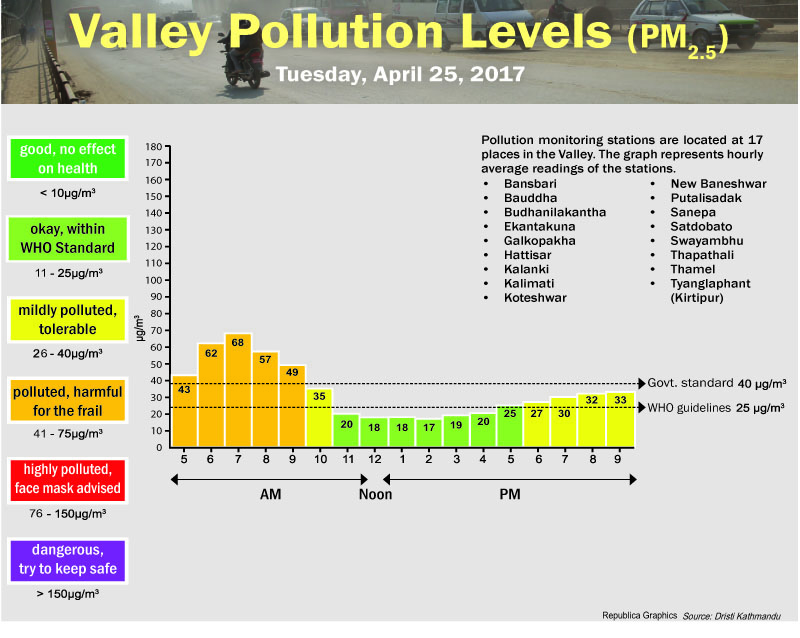 Valley Pollution Levels (PM$_{2.5}$)
Tuesday, April 25, 2017

good, no effect on health
< 10µg/m³

okay, within WHO Standard
11 - 25µg/m³

mildly polluted, tolerable
26 - 40µg/m³

polluted, harmful for the frail
41 - 75µg/m³

highly polluted, face mask advised
76 - 150µg/m³

dangerous, try to keep safe
> 150µg/m³

Pollution monitoring stations are located at 17 places in the Valley. The graph represents hourly average readings of the stations.

• Bansbari
• Bauddha
• Budhanilakantha
• Ekantakuna
• Galkopakha
• Hattisar
• Kalanki
• Kalimati
• Koteshwar

• New Baneshwar
• Putalisadak
• Sanepa
• Satdobato
• Swayambhu
• Thapathali
• Thamel
• Tyanglaphant (Kirtipur)

µg/m³
180
170
160
150
140
130
120
110
100
90
80
70
60
50
40
30
20
10
0

43 62 68 57 49 35 20 18 18 17 19 20 25 27 30 32 33

Govt. standard 40 µg/m³
WHO guidelines 25 µg/m³

5 6 7 8 9 10 11 12 1 2 3 4 5 6 7 8 9

AM
Noon
PM

Republica Graphics Source: Dristi Kathmandu